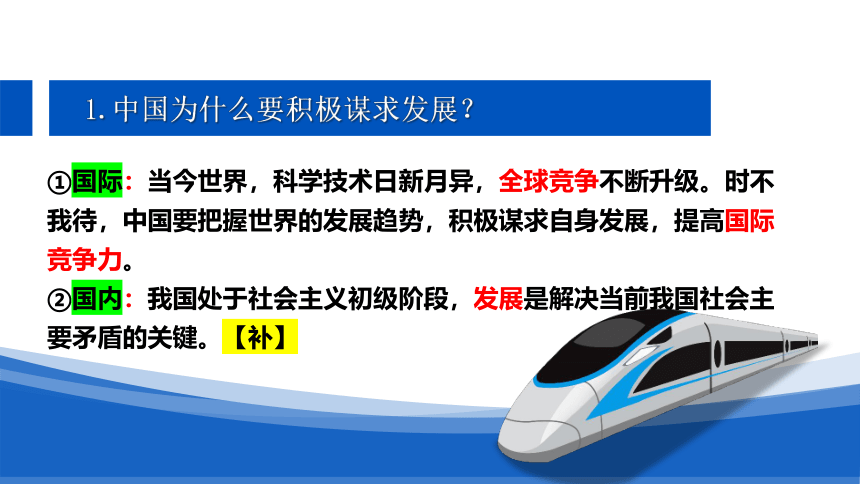 1. 中国为什么要积极谋求发展？

①国际：当今世界，科学技术日新月异，全球竞争不断升级。时不我待，中国要把握世界的发展趋势，积极谋求自身发展，提高国际竞争力。
②国内：我国处于社会主义初级阶段，发展是解决当前我国社会主要矛盾的关键。【补】